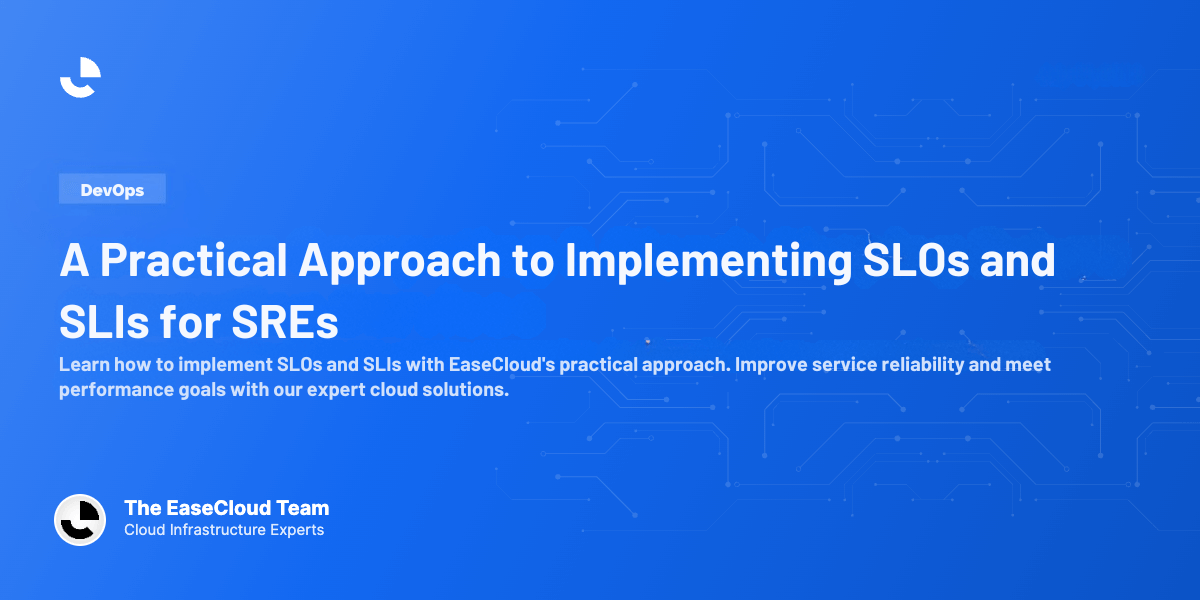 DevOps

A Practical Approach to Implementing SLOs and SLIs for SREs

Learn how to implement SLOs and SLIs with EaseCloud's practical approach. Improve service reliability and meet performance goals with our expert cloud solutions.

The EaseCloud Team
Cloud Infrastructure Experts